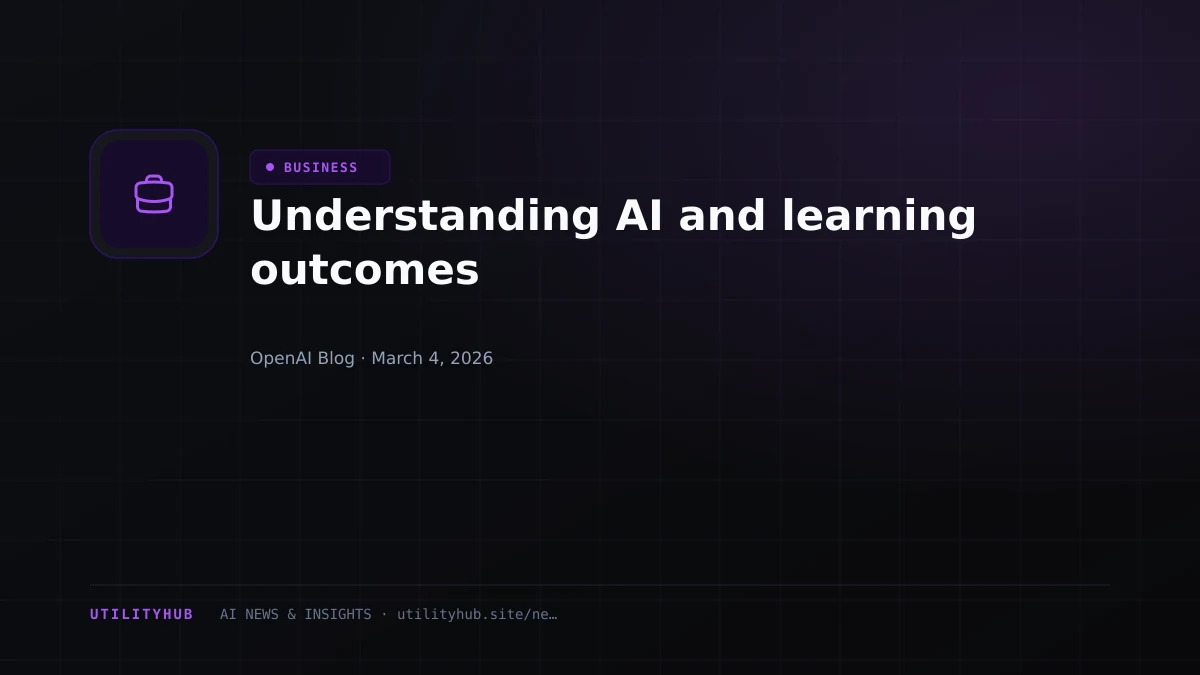 BUSINESS

Understanding AI and learning outcomes

OpenAI Blog · March 4, 2026

UTILITYHUB AI NEWS & INSIGHTS · utilityhub.site/ne…